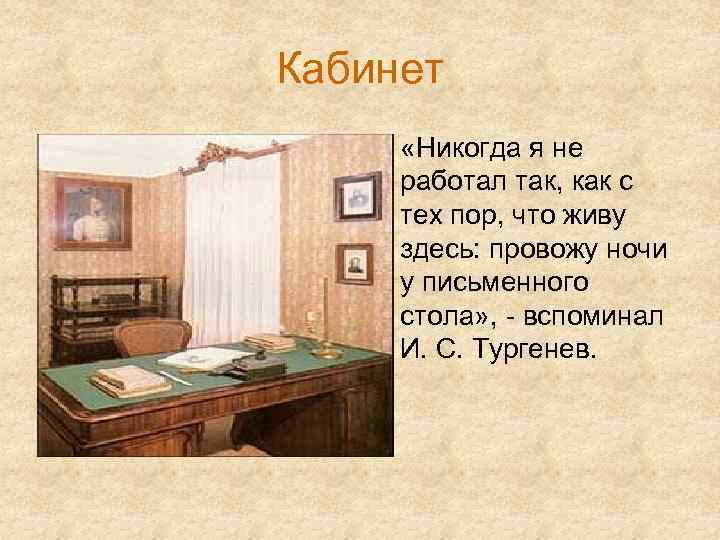 Кабинет

«Никогда я не работал так, как с тех пор, что живу здесь: провожу ночи у письменного стола», - вспоминал И. С. Тургенев.